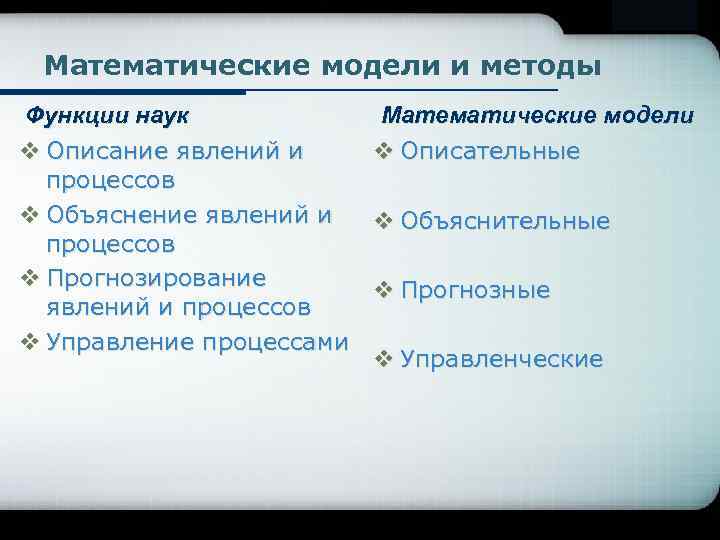 Математические модели и методы

Функции наук

❖ Описание явлений и процессов
❖ Объяснение явлений и процессов
❖ Прогнозирование явлений и процессов
❖ Управление процессами

Математические модели

❖ Описательные
❖ Объяснительные
❖ Прогнозные
❖ Управленческие